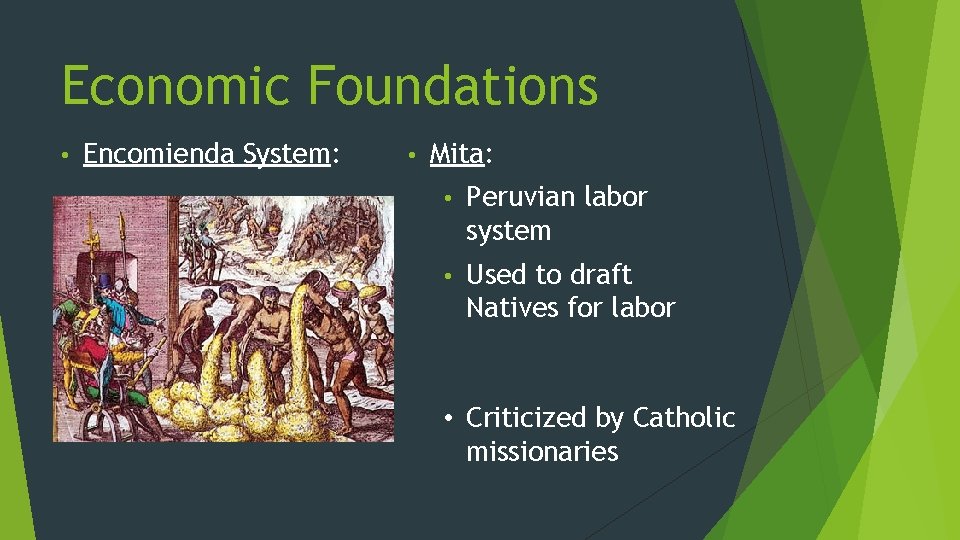 Economic Foundations

• Encomienda System:

• Mita:

• Peruvian labor system

• Used to draft Natives for labor

• Criticized by Catholic missionaries